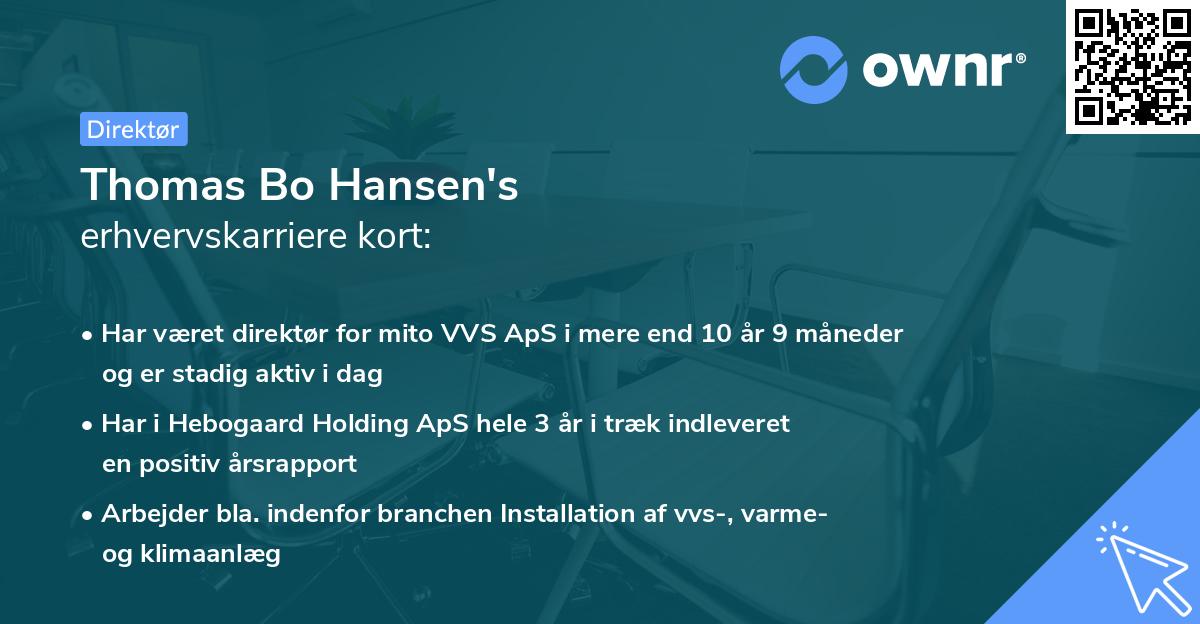 ownr®

Direktør

Thomas Bo Hansen's
erhvervskarriere kort:

• Har været direktør for mito VVS ApS i mere end 10 år 9 måneder og er stadig aktiv i dag

• Har i Hebogaard Holding ApS hele 3 år i træk indleveret en positiv årsrapport

• Arbejder bla. indenfor branchen Installation af vvs-, varme- og klimaanlæg